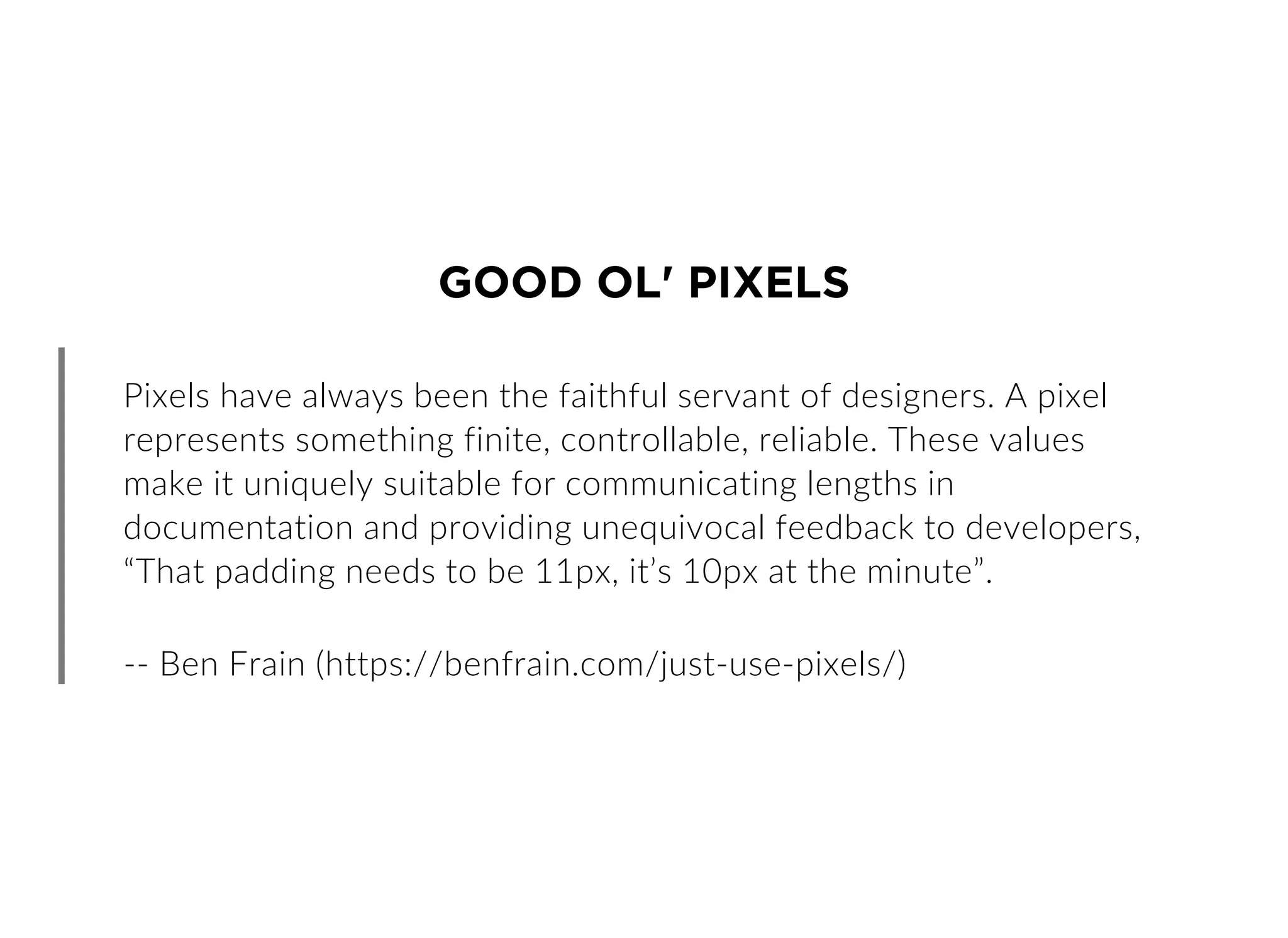 GOOD OL' PIXELS

Pixels have always been the faithful servant of designers. A pixel represents something finite, controllable, reliable. These values make it uniquely suitable for communicating lengths in documentation and providing unequivocal feedback to developers, “That padding needs to be 11px, it’s 10px at the minute”.

-- Ben Frain (https://benfrain.com/just-use-pixels/)